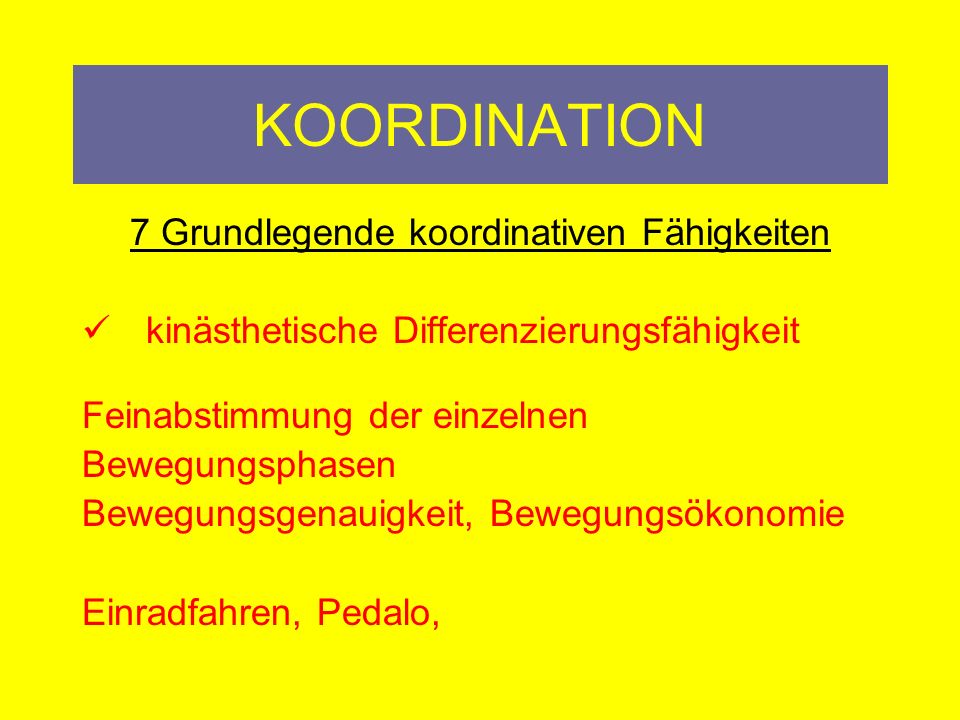 KOORDINATION

7 Grundlegende koordinativen Fähigkeiten

✓ kinästhetische Differenzierungsfähigkeit

Feinabstimmung der einzelnen Bewegungsphasen
Bewegungsgenauigkeit, Bewegungsökonomie

Einradfahren, Pedalo,